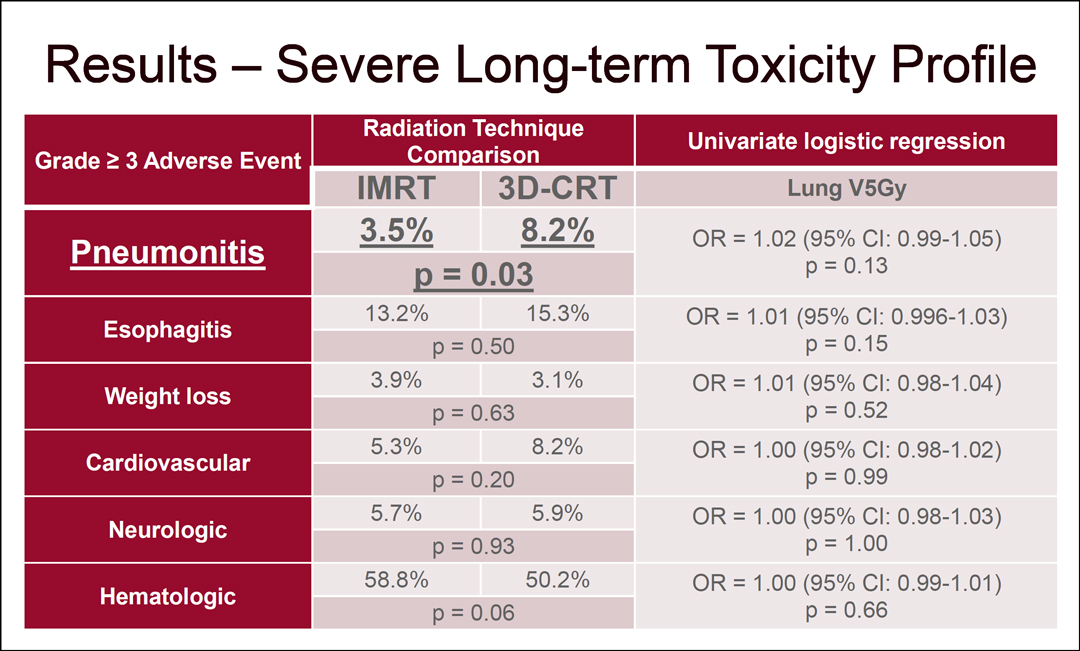 Results – Severe Long-term Toxicity Profile

| Grade ≥ 3 Adverse Event | Radiation Technique Comparison | | Univariate logistic regression |
|---|---|---|---|
| | IMRT | 3D-CRT | Lung V5Gy |
| Pneumonitis | 3.5% | 8.2% | OR = 1.02 (95% CI: 0.99-1.05) p = 0.13 |
| | p = 0.03 | | |
| Esophagitis | 13.2% | 15.3% | OR = 1.01 (95% CI: 0.996-1.03) p = 0.15 |
| | p = 0.50 | | |
| Weight loss | 3.9% | 3.1% | OR = 1.01 (95% CI: 0.98-1.04) p = 0.52 |
| | p = 0.63 | | |
| Cardiovascular | 5.3% | 8.2% | OR = 1.00 (95% CI: 0.98-1.02) p = 0.99 |
| | p = 0.20 | | |
| Neurologic | 5.7% | 5.9% | OR = 1.00 (95% CI: 0.98-1.03) p = 1.00 |
| | p = 0.93 | | |
| Hematologic | 58.8% | 50.2% | OR = 1.00 (95% CI: 0.99-1.01) p = 0.66 |
| | p = 0.06 | | |